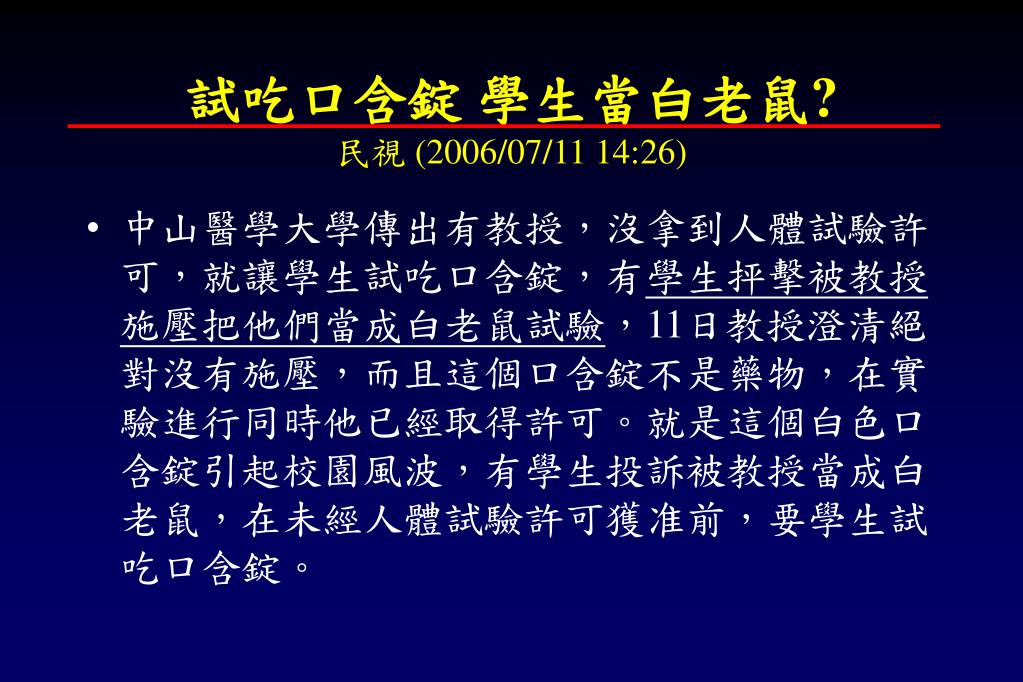 試吃口含錠 學生當白老鼠?
民視 (2006/07/11 14:26)

• 中山醫學大學傳出有教授，沒拿到人體試驗許可，就讓學生試吃口含錠，有學生抨擊被教授施壓把他們當成白老鼠試驗，11日教授澄清絕對沒有施壓，而且這個口含錠不是藥物，在實驗進行同時他已經取得許可。就是這個白色口含錠引起校園風波，有學生投訴被教授當成白老鼠，在未經人體試驗許可獲准前，要學生試吃口含錠。